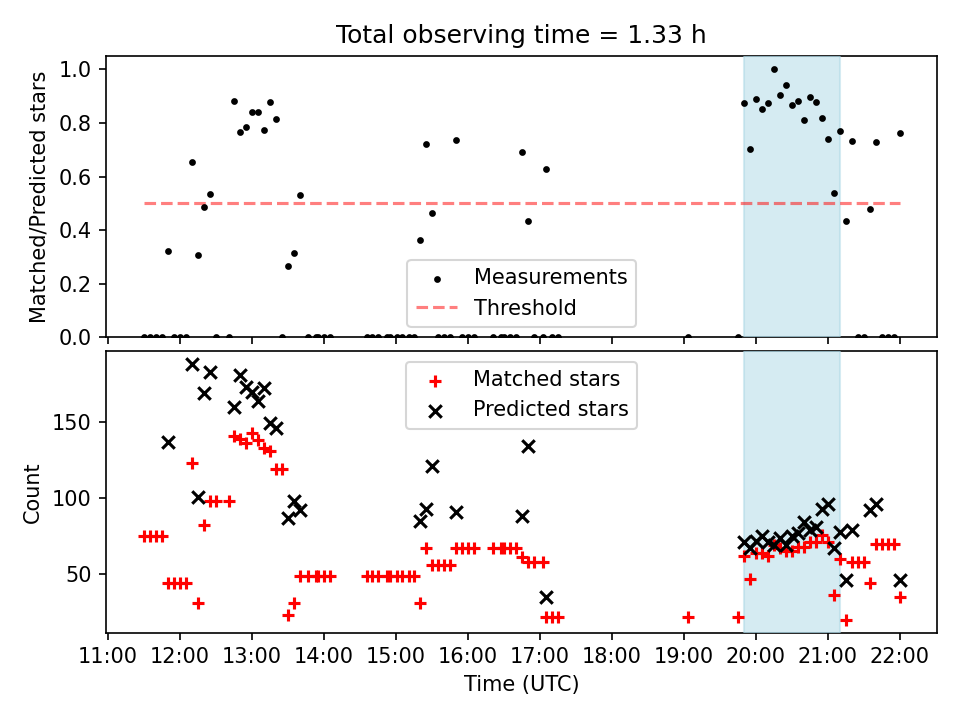 Total observing time = 1.33 h

Matched/Predicted stars

1.0
0.8
0.6
0.4
0.2
0.0

Measurements
Threshold

Count

150
100
50

Matched stars
Predicted stars

11:00 12:00 13:00 14:00 15:00 16:00 17:00 18:00 19:00 20:00 21:00 22:00

Time (UTC)